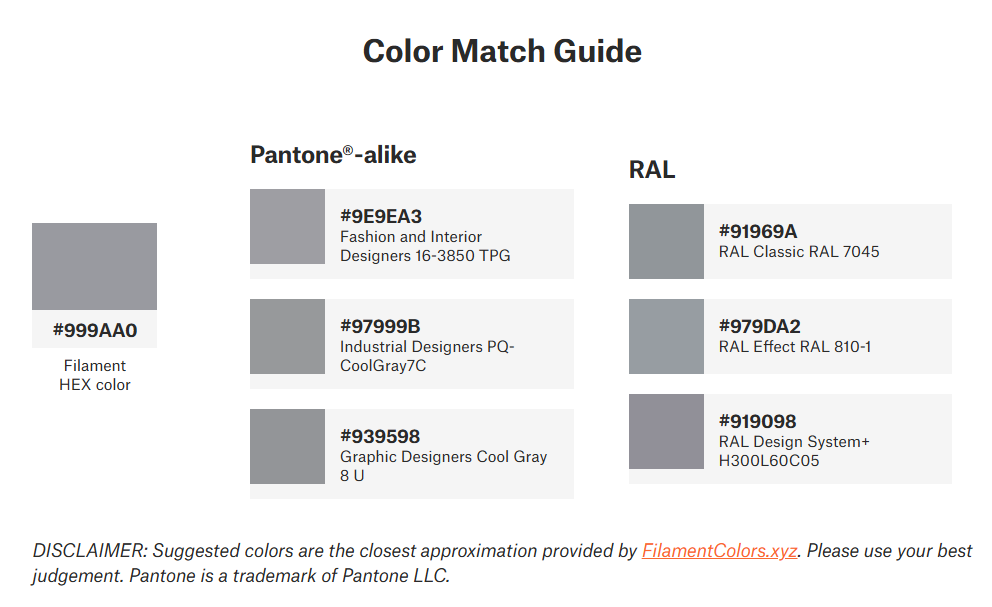 Color Match Guide

#999AA0
Filament
HEX color

Pantone®-alike

#9E9EA3
Fashion and Interior Designers 16-3850 TPG

#97999B
Industrial Designers PQ-CoolGray7C

#939598
Graphic Designers Cool Gray 8 U

RAL

#91969A
RAL Classic RAL 7045

#979DA2
RAL Effect RAL 810-1

#919098
RAL Design System+ H300L60C05

DISCLAIMER: Suggested colors are the closest approximation provided by FilamentColors.xyz. Please use your best judgement. Pantone is a trademark of Pantone LLC.